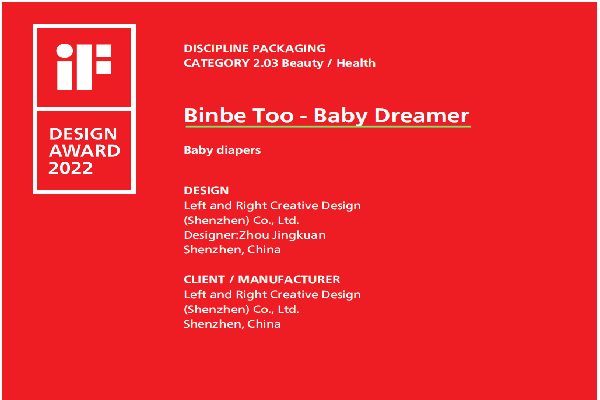 iF

DESIGN AWARD 2022

DISCIPLINE PACKAGING
CATEGORY 2.03 Beauty / Health

Binbe Too - Baby Dreamer

Baby diapers

DESIGN
Left and Right Creative Design (Shenzhen) Co., Ltd.
Designer:Zhou Jingkuan
Shenzhen, China

CLIENT / MANUFACTURER
Left and Right Creative Design (Shenzhen) Co., Ltd.
Shenzhen, China